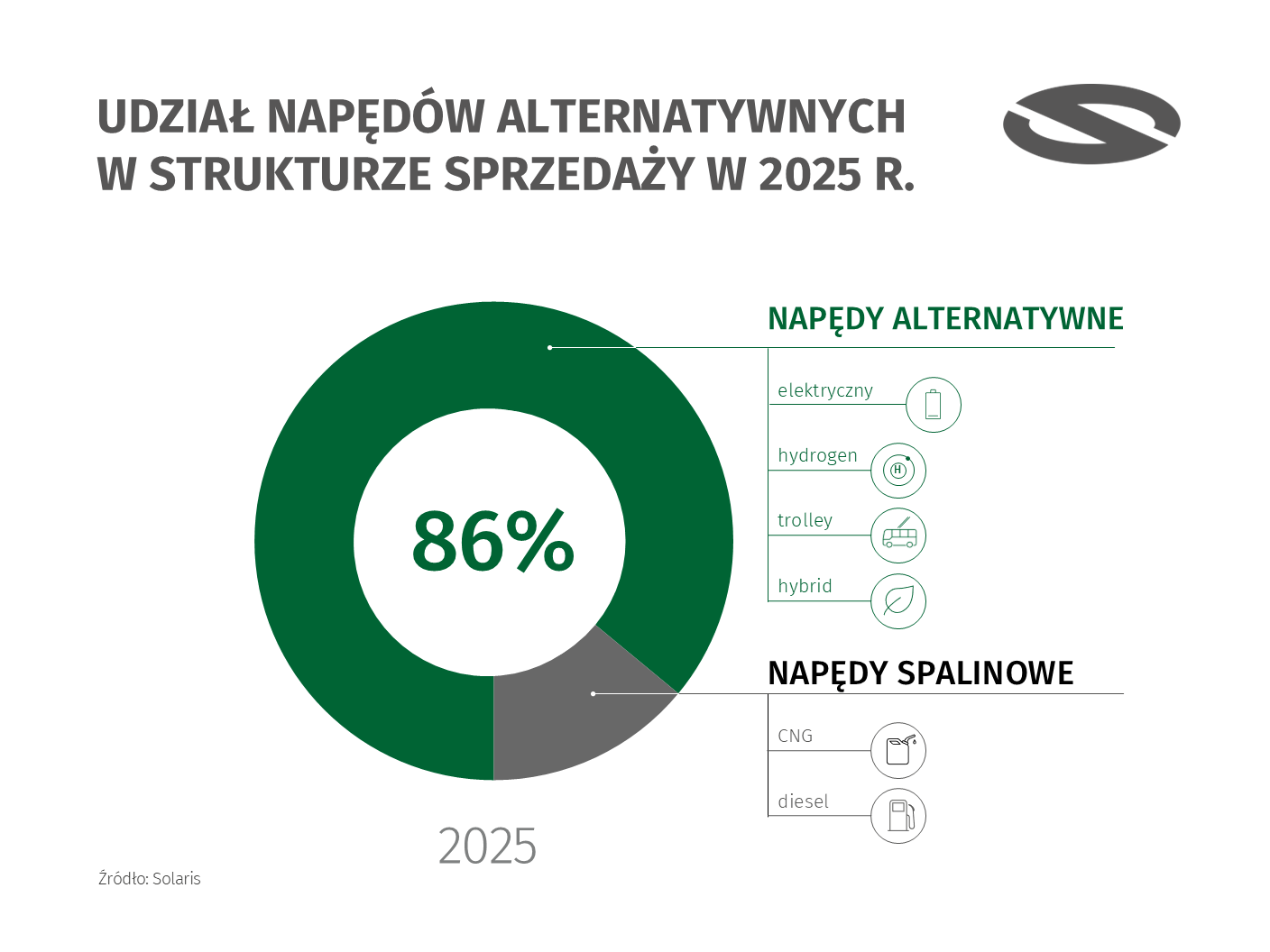 UDZIAŁ NAPĘDÓW ALTERNATYWNYCH W STRUKTURZE SPRZEDAŻY W 2025 R.

86%

2025

NAPĘDY ALTERNATYWNE

elektryczny

hydrogen

H

trolley

hybrid

NAPĘDY SPALINOWE

CNG

diesel

Źródło: Solaris